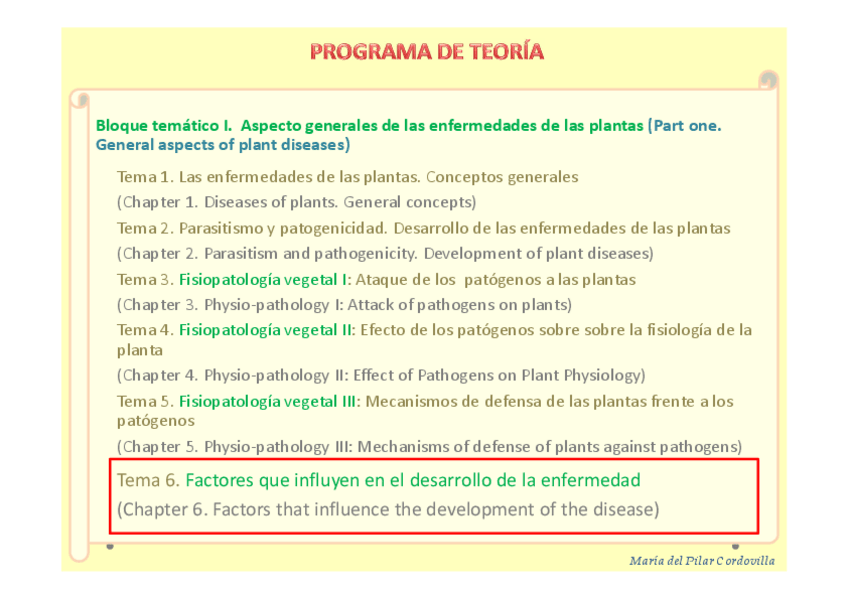 PROGRAMA DE TEORÍA

Bloque temático I. Aspecto generales de las enfermedades de las plantas (Part one. General aspects of plant diseases)

Tema 1. Las enfermedades de las plantas. Conceptos generales

(Chapter 1. Diseases of plants. General concepts)

Tema 2. Parasitismo y patogenicidad. Desarrollo de las enfermedades de las plantas

(Chapter 2. Parasitism and pathogenicity. Development of plant diseases)

Tema 3. Fisiopatología vegetal I: Ataque de los patógenos a las plantas

(Chapter 3. Physio-pathology I: Attack of pathogens on plants)

Tema 4. Fisiopatología vegetal II: Efecto de los patógenos sobre sobre la fisiología de la planta

(Chapter 4. Physio-pathology II: Effect of Pathogens on Plant Physiology)

Tema 5. Fisiopatología vegetal III: Mecanismos de defensa de las plantas frente a los patógenos

(Chapter 5. Physio-pathology III: Mechanisms of defense of plants against pathogens)

Tema 6. Factores que influyen en el desarrollo de la enfermedad

(Chapter 6. Factors that influence the development of the disease)

María del Pilar Cordovilla